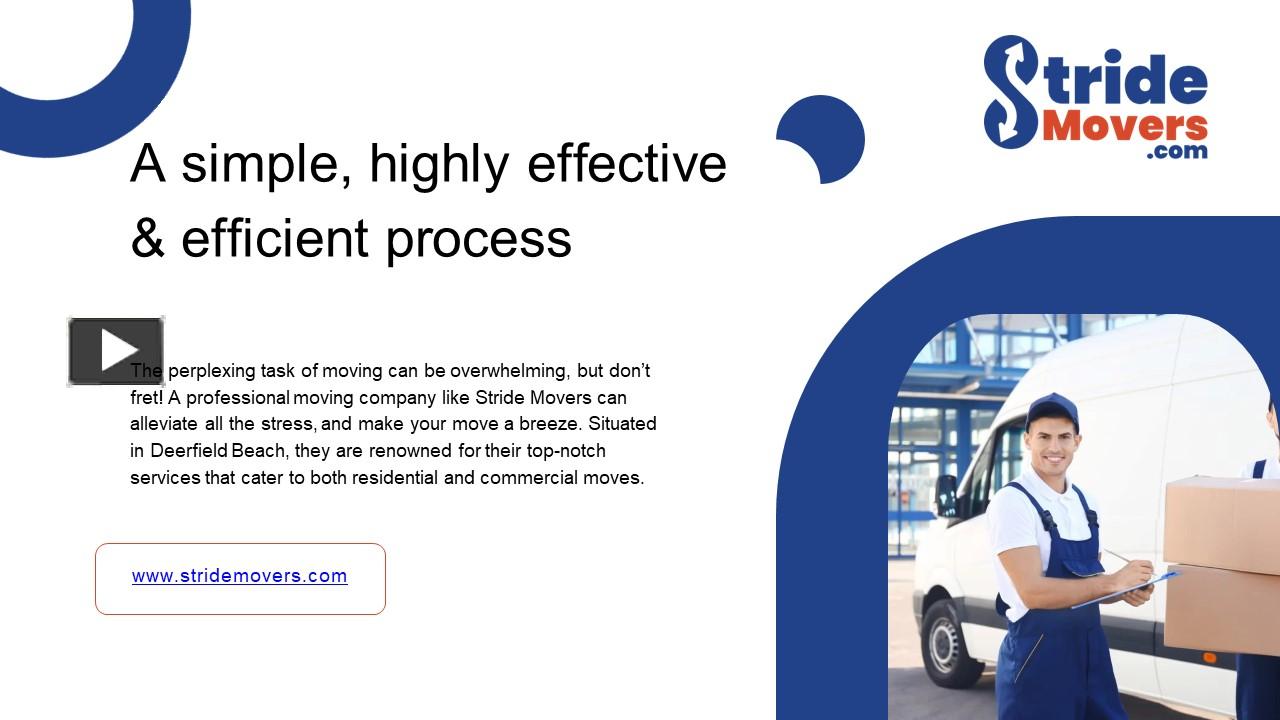 Stride Movers .com

A simple, highly effective & efficient process

The perplexing task of moving can be overwhelming, but don't fret! A professional moving company like Stride Movers can alleviate all the stress, and make your move a breeze. Situated in Deerfield Beach, they are renowned for their top-notch services that cater to both residential and commercial moves.

www.stridemovers.com